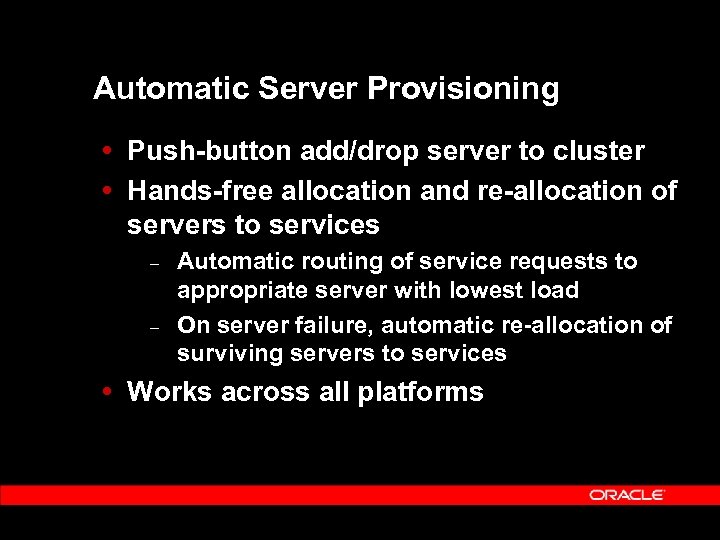 Automatic Server Provisioning

• Push-button add/drop server to cluster
• Hands-free allocation and re-allocation of servers to services
  – Automatic routing of service requests to appropriate server with lowest load
  – On server failure, automatic re-allocation of surviving servers to services
• Works across all platforms

ORACLE